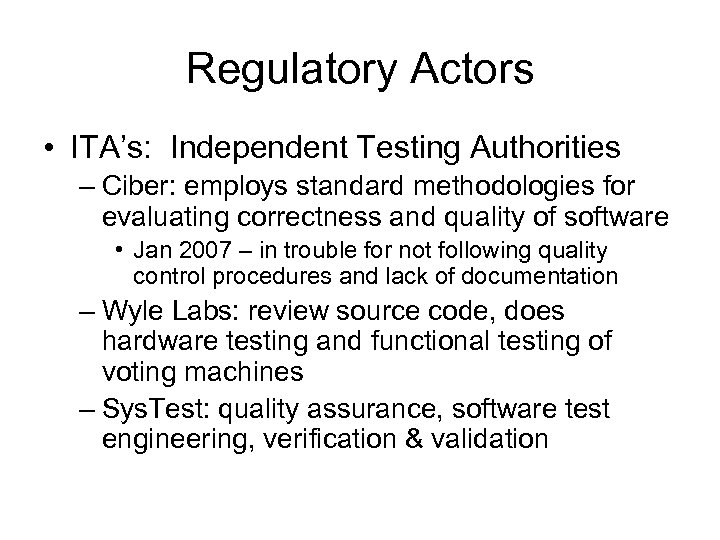 Regulatory Actors

• ITA's: Independent Testing Authorities

– Ciber: employs standard methodologies for evaluating correctness and quality of software

• Jan 2007 – in trouble for not following quality control procedures and lack of documentation

– Wyle Labs: review source code, does hardware testing and functional testing of voting machines

– SysTest: quality assurance, software test engineering, verification & validation